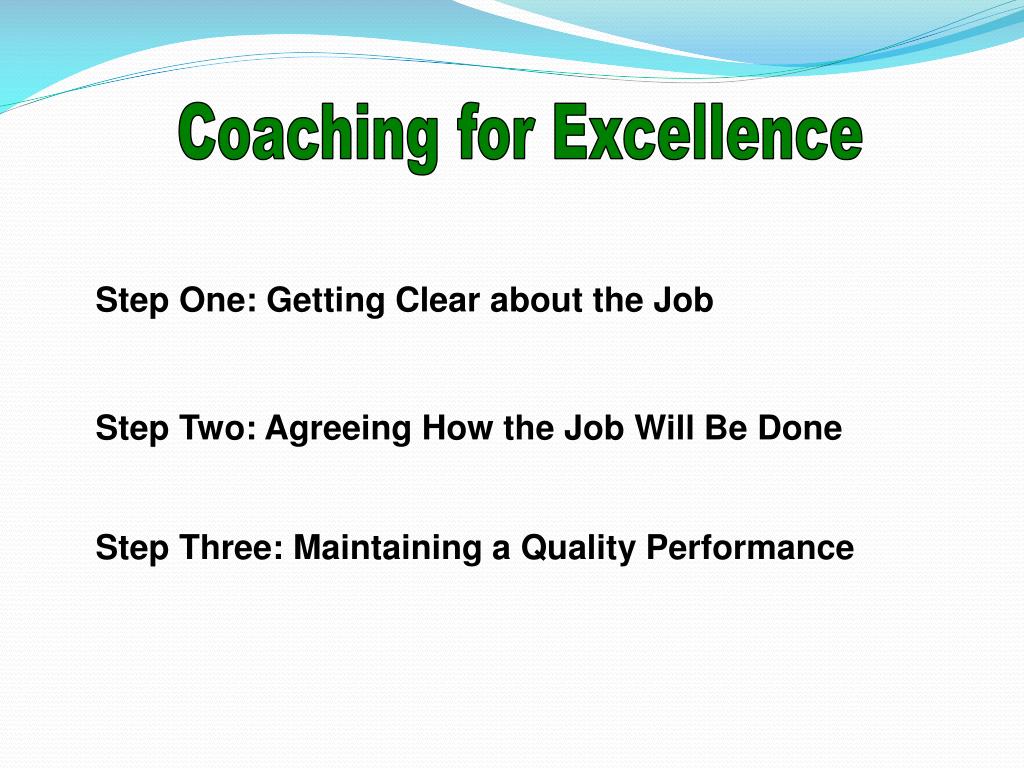 Coaching for Excellence

Step One: Getting Clear about the Job

Step Two: Agreeing How the Job Will Be Done

Step Three: Maintaining a Quality Performance